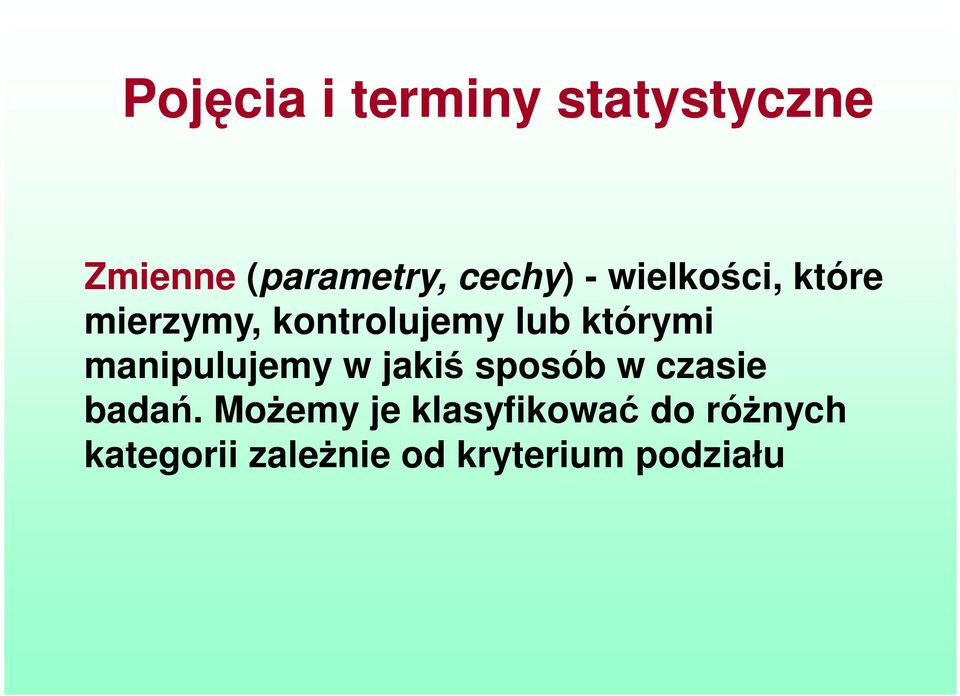 Pojęcia i terminy statystyczne

Zmienne (parametry, cechy) - wielkości, które mierzymy, kontrolujemy lub którymi manipulujemy w jakiś sposób w czasie badań. Możemy je klasyfikować do różnych kategorii zależnie od kryterium podziału